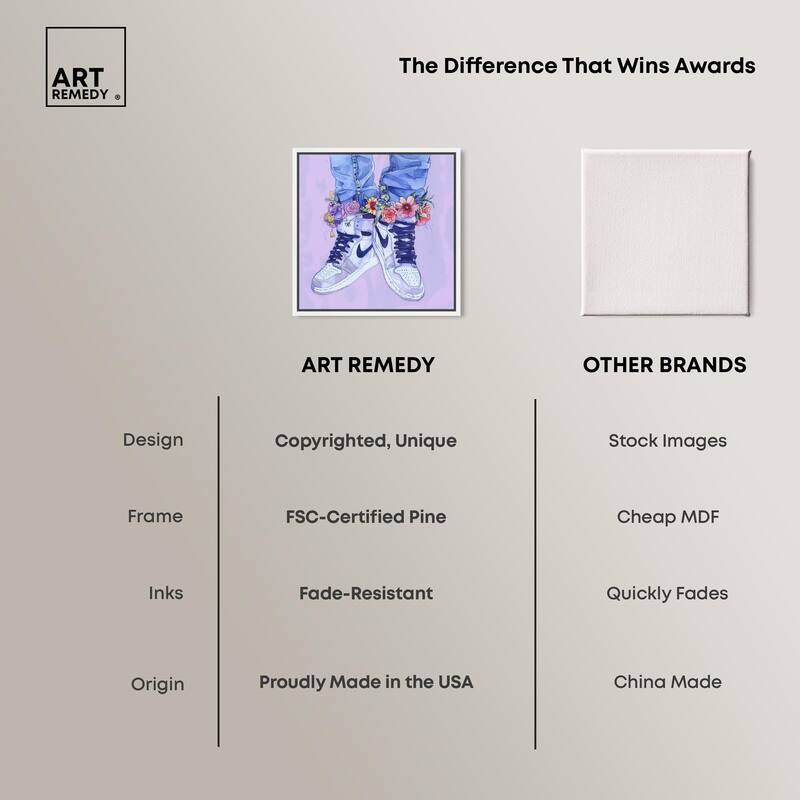 ART REMEDY ®

The Difference That Wins Awards

| | ART REMEDY | OTHER BRANDS |
|---|---|---|
| Design | Copyrighted, Unique | Stock Images |
| Frame | FSC-Certified Pine | Cheap MDF |
| Inks | Fade-Resistant | Quickly Fades |
| Origin | Proudly Made in the USA | China Made |